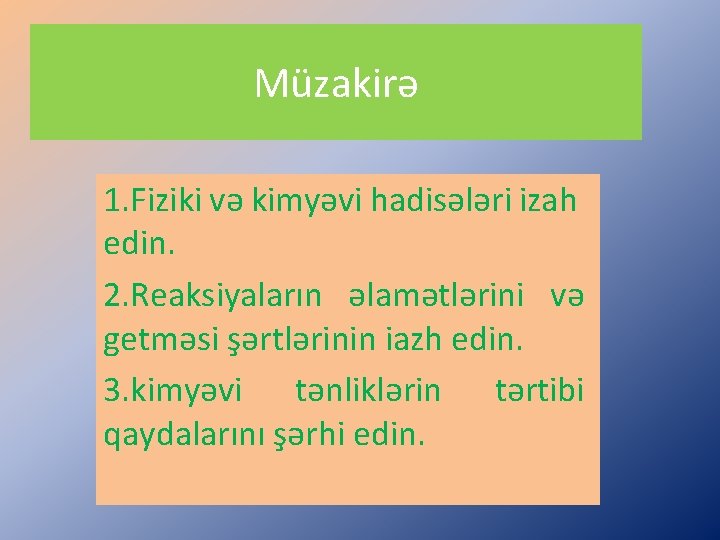 Müzakirə

1.Fiziki və kimyəvi hadisələri izah edin.

2.Reaksiyaların əlamətlərini və getməsi şərtlərinin iazh edin.

3.kimyəvi tənliklərin tərtibi qaydalarını şərhi edin.